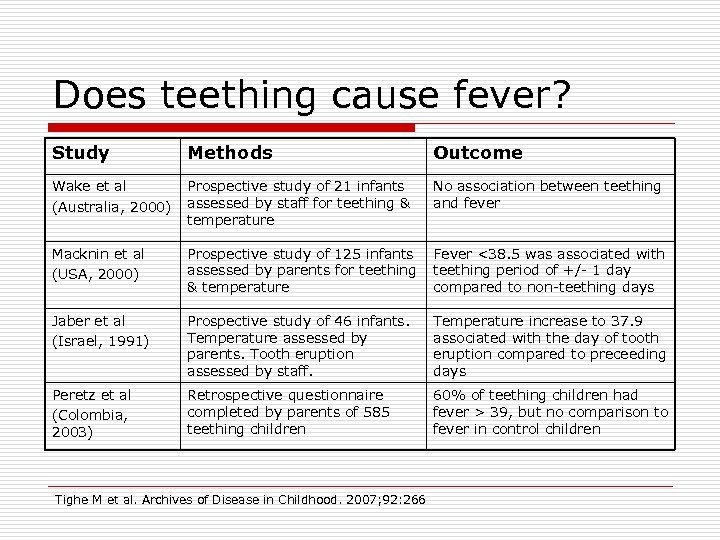 Does teething cause fever?

| Study | Methods | Outcome |
|---|---|---|
| Wake et al (Australia, 2000) | Prospective study of 21 infants assessed by staff for teething & temperature | No association between teething and fever |
| Macknin et al (USA, 2000) | Prospective study of 125 infants assessed by parents for teething & temperature | Fever <38.5 was associated with teething period of +/- 1 day compared to non-teething days |
| Jaber et al (Israel, 1991) | Prospective study of 46 infants. Temperature assessed by parents. Tooth eruption assessed by staff. | Temperature increase to 37.9 associated with the day of tooth eruption compared to preceeding days |
| Peretz et al (Colombia, 2003) | Retrospective questionnaire completed by parents of 585 teething children | 60% of teething children had fever > 39, but no comparison to fever in control children |

Tighe M et al. Archives of Disease in Childhood. 2007;92:266